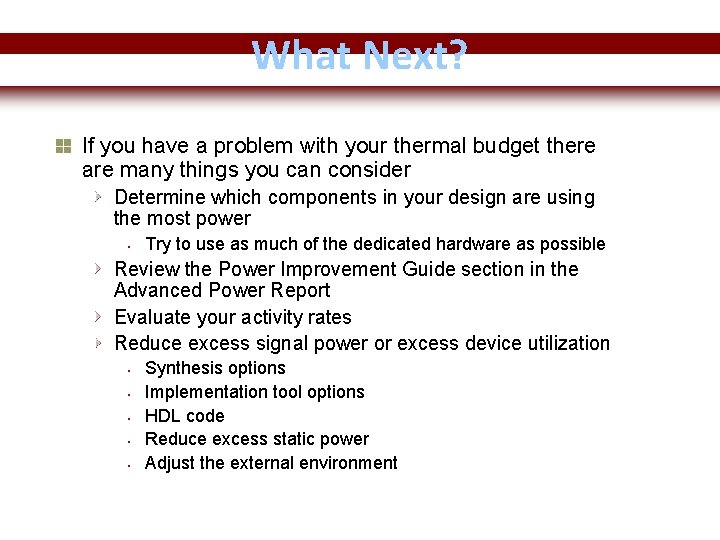 What Next?

If you have a problem with your thermal budget there are many things you can consider

Determine which components in your design are using the most power

Try to use as much of the dedicated hardware as possible

Review the Power Improvement Guide section in the Advanced Power Report

Evaluate your activity rates

Reduce excess signal power or excess device utilization

Synthesis options

Implementation tool options

HDL code

Reduce excess static power

Adjust the external environment